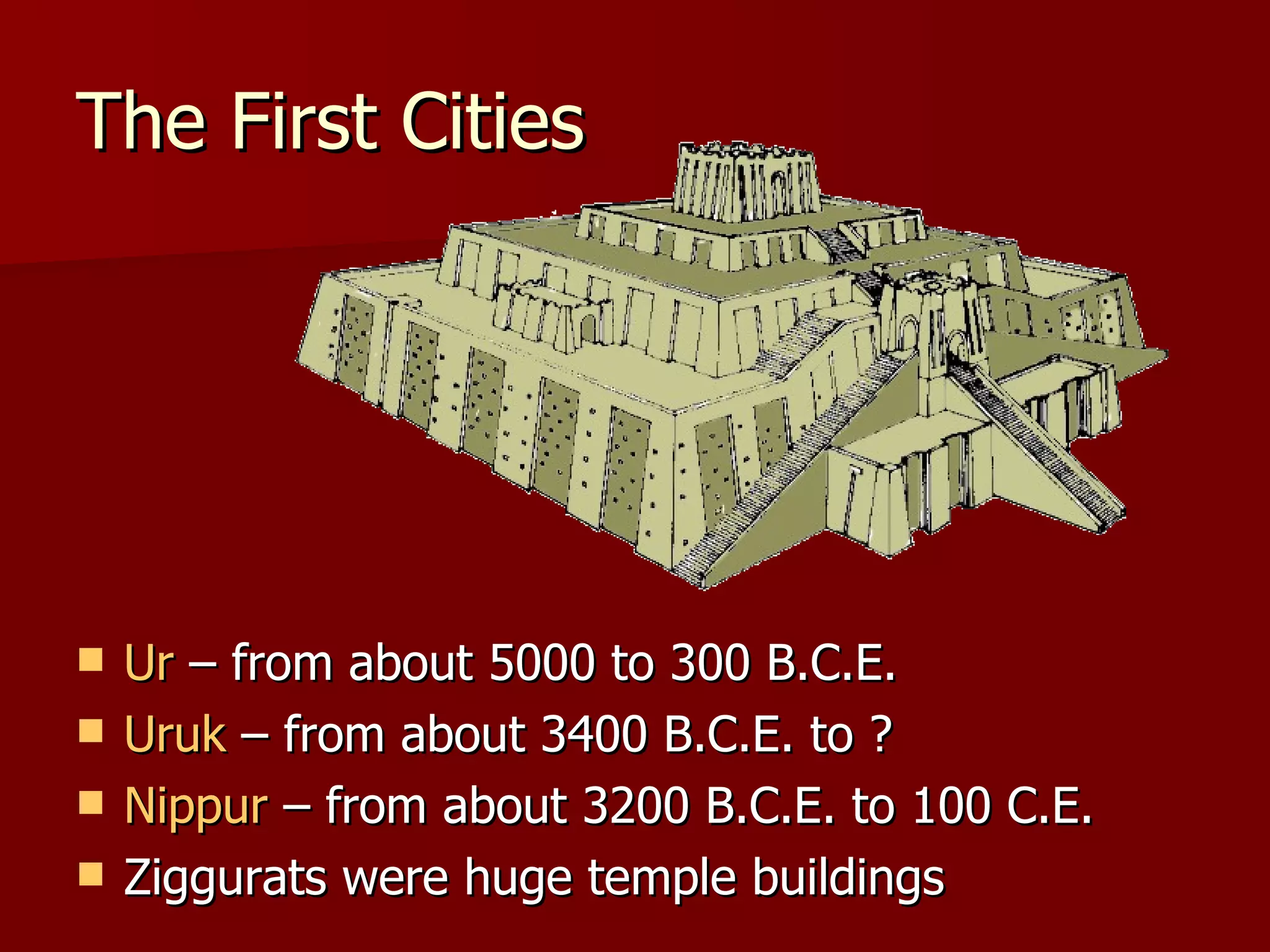 The First Cities

- Ur – from about 5000 to 300 B.C.E.
- Uruk – from about 3400 B.C.E. to ?
- Nippur – from about 3200 B.C.E. to 100 C.E.
- Ziggurats were huge temple buildings